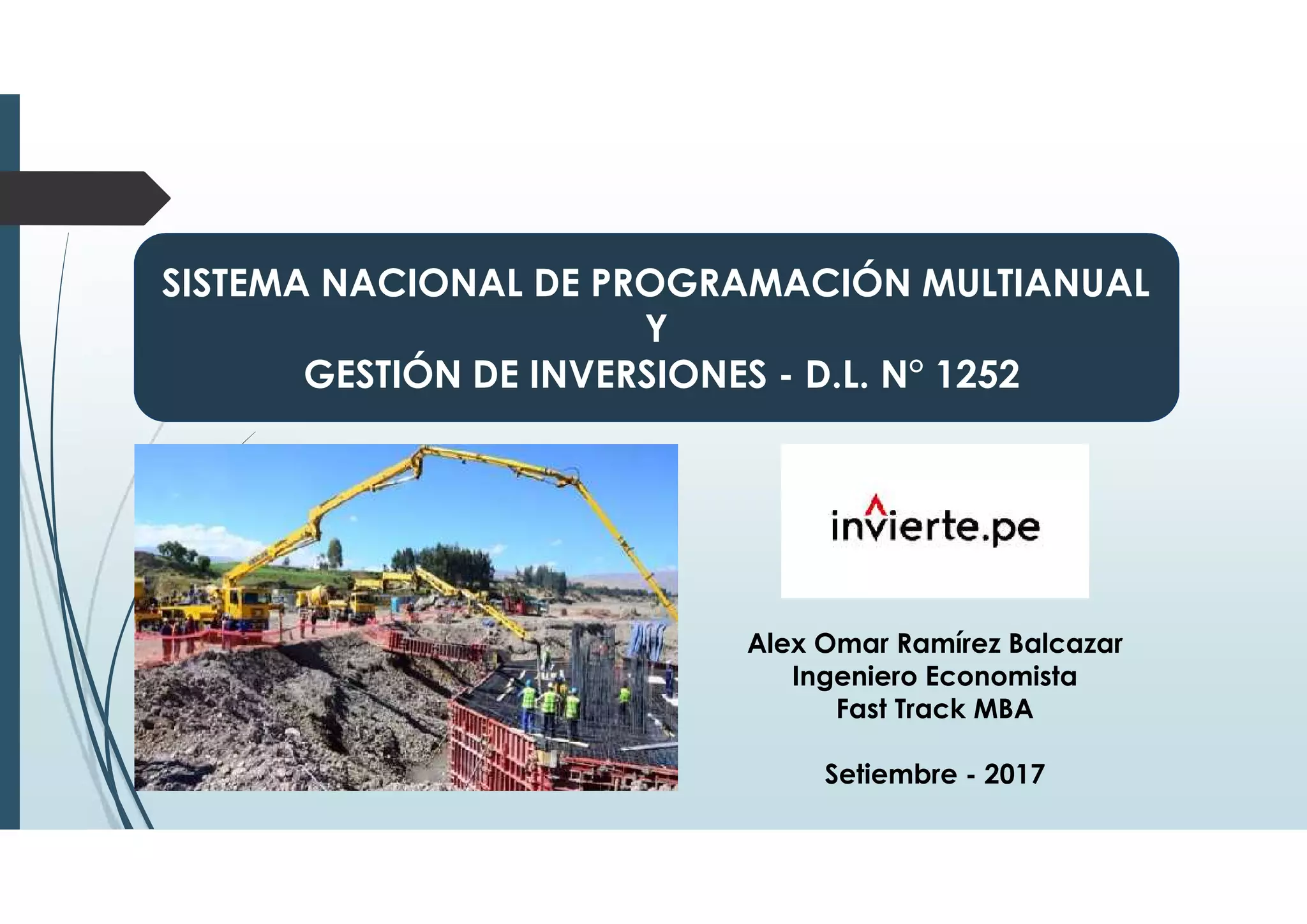 SISTEMA NACIONAL DE PROGRAMACIÓN MULTIANUAL
Y
GESTIÓN DE INVERSIONES - D.L. N° 1252

invierte.pe

Alex Omar Ramírez Balcazar
Ingeniero Economista
Fast Track MBA

Setiembre - 2017